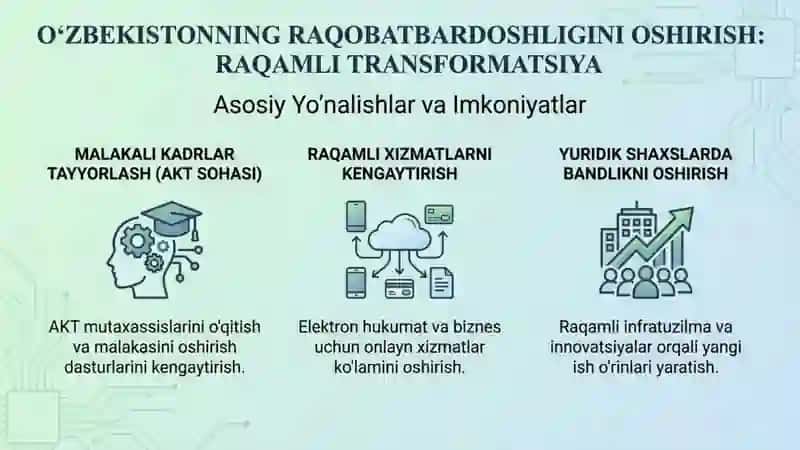 O‘ZBEKISTONNING RAQOBATBARDOSHLIGINI OSHIRISH: RAQAMLI TRANSFORMATSIYA

Asosiy Yo’nalishlar va Imkoniyatlar

MALAKALI KADRLAR TAYYORLASH (AKT SOHASI)

AKT mutaxassislarini o'qitish va malakasini oshirish dasturlarini kengaytirish.

RAQAMLI XIZMATLARNI KENGAYTIRISH

Elektron hukumat va biznes uchun onlayn xizmatlar ko'lamini oshirish.

YURIDIK SHAXSLARDA BANDLIKNI OSHIRISH

Raqamli infratuzilma va innovatsiyalar orqali yangi ish o'rinlari yaratish.